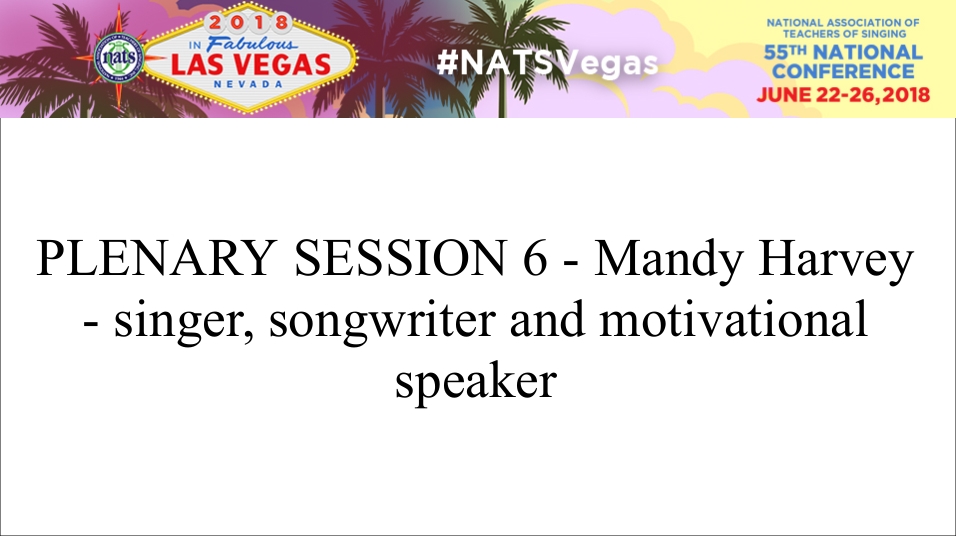 nats

2018
IN Fabulous
LAS VEGAS
NEVADA

#NATSVegas

NATIONAL ASSOCIATION OF TEACHERS OF SINGING
55TH NATIONAL CONFERENCE
JUNE 22-26, 2018

PLENARY SESSION 6 - Mandy Harvey - singer, songwriter and motivational speaker